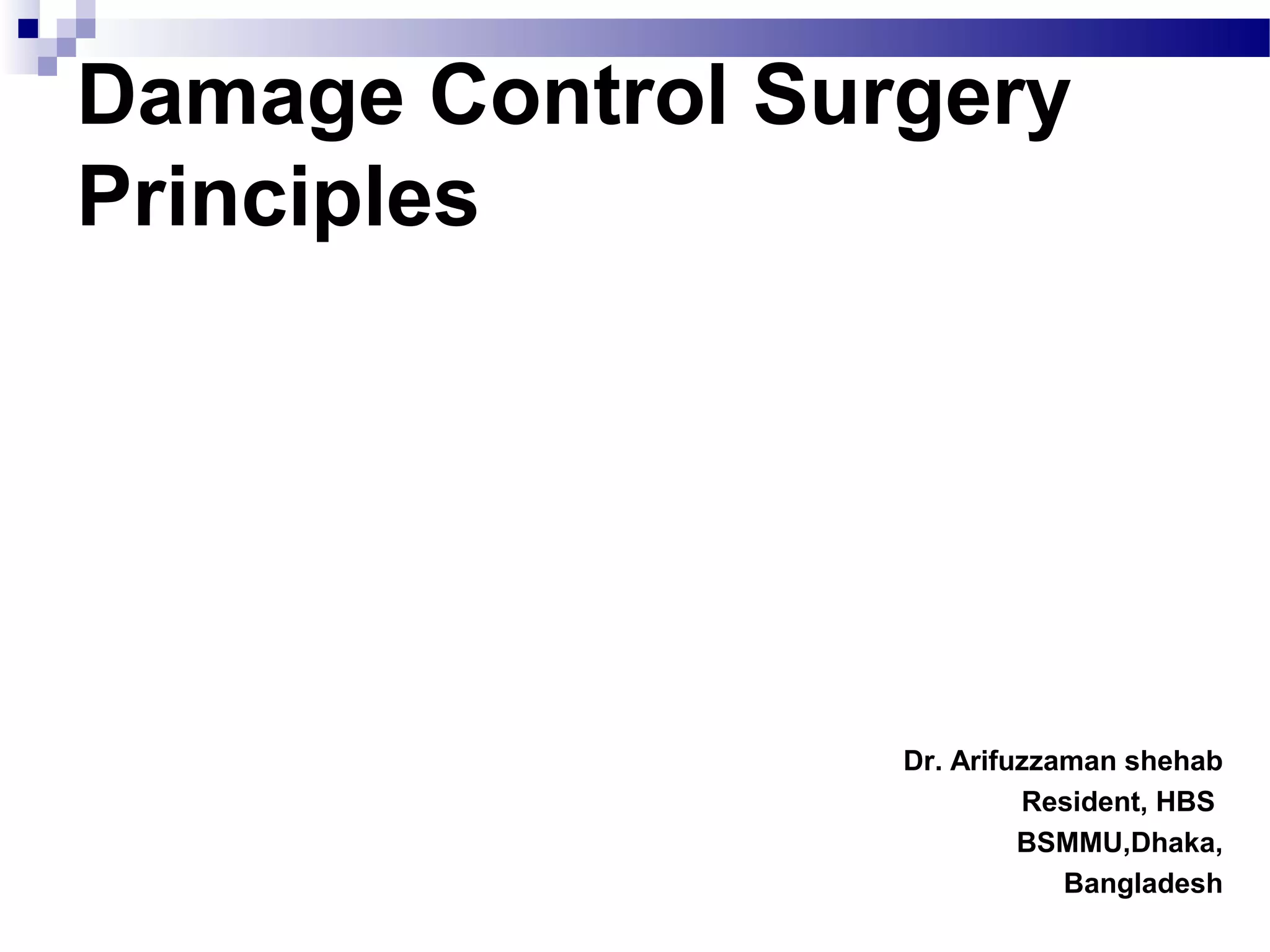 Damage Control Surgery Principles

Dr. Arifuzzaman shehab
Resident, HBS
BSMMU,Dhaka,
Bangladesh